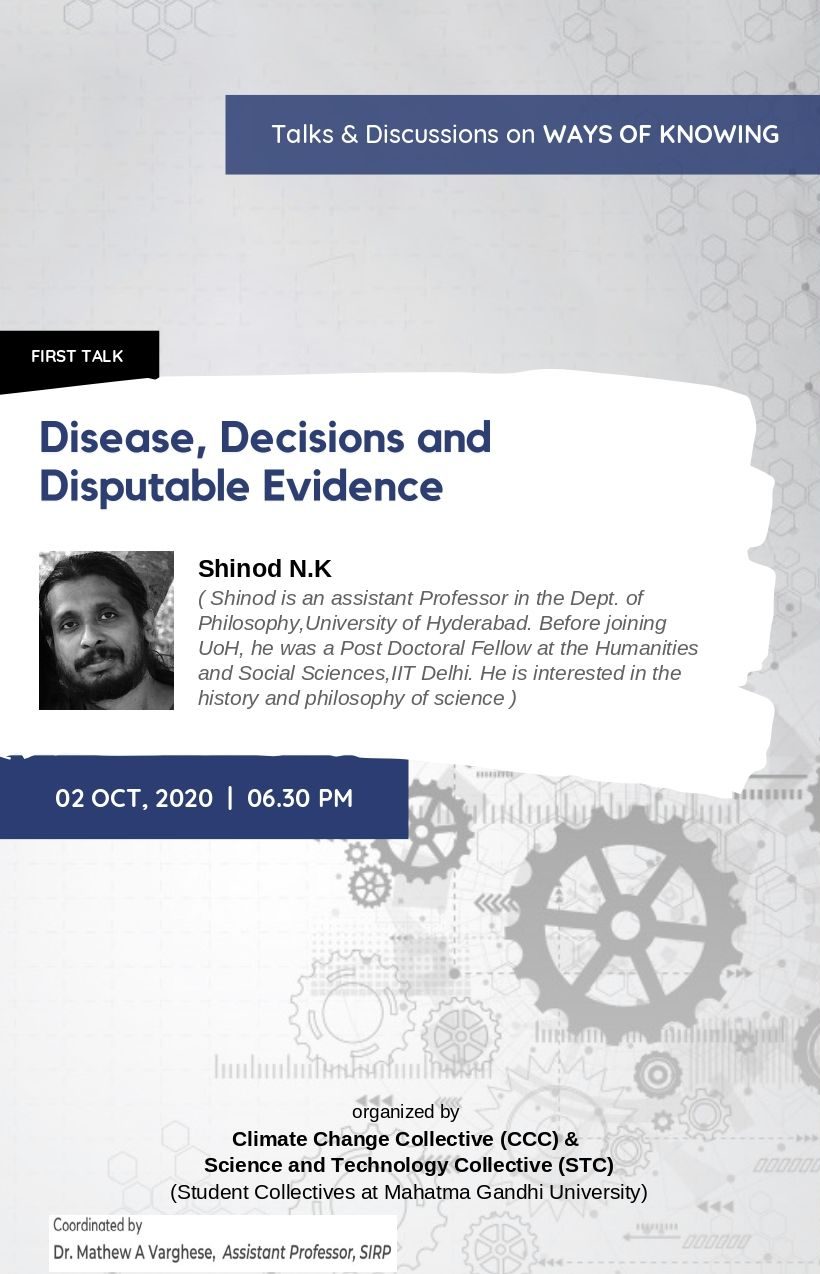 Talks & Discussions on WAYS OF KNOWING

FIRST TALK

Disease, Decisions and Disputable Evidence

Shinod N.K
( Shinod is an assistant Professor in the Dept. of Philosophy,University of Hyderabad. Before joining UoH, he was a Post Doctoral Fellow at the Humanities and Social Sciences,IIT Delhi. He is interested in the history and philosophy of science )

02 OCT, 2020 | 06.30 PM

organized by
Climate Change Collective (CCC) &
Science and Technology Collective (STC)
(Student Collectives at Mahatma Gandhi University)

Coordinated by
Dr. Mathew A Varghese, Assistant Professor, SIRP